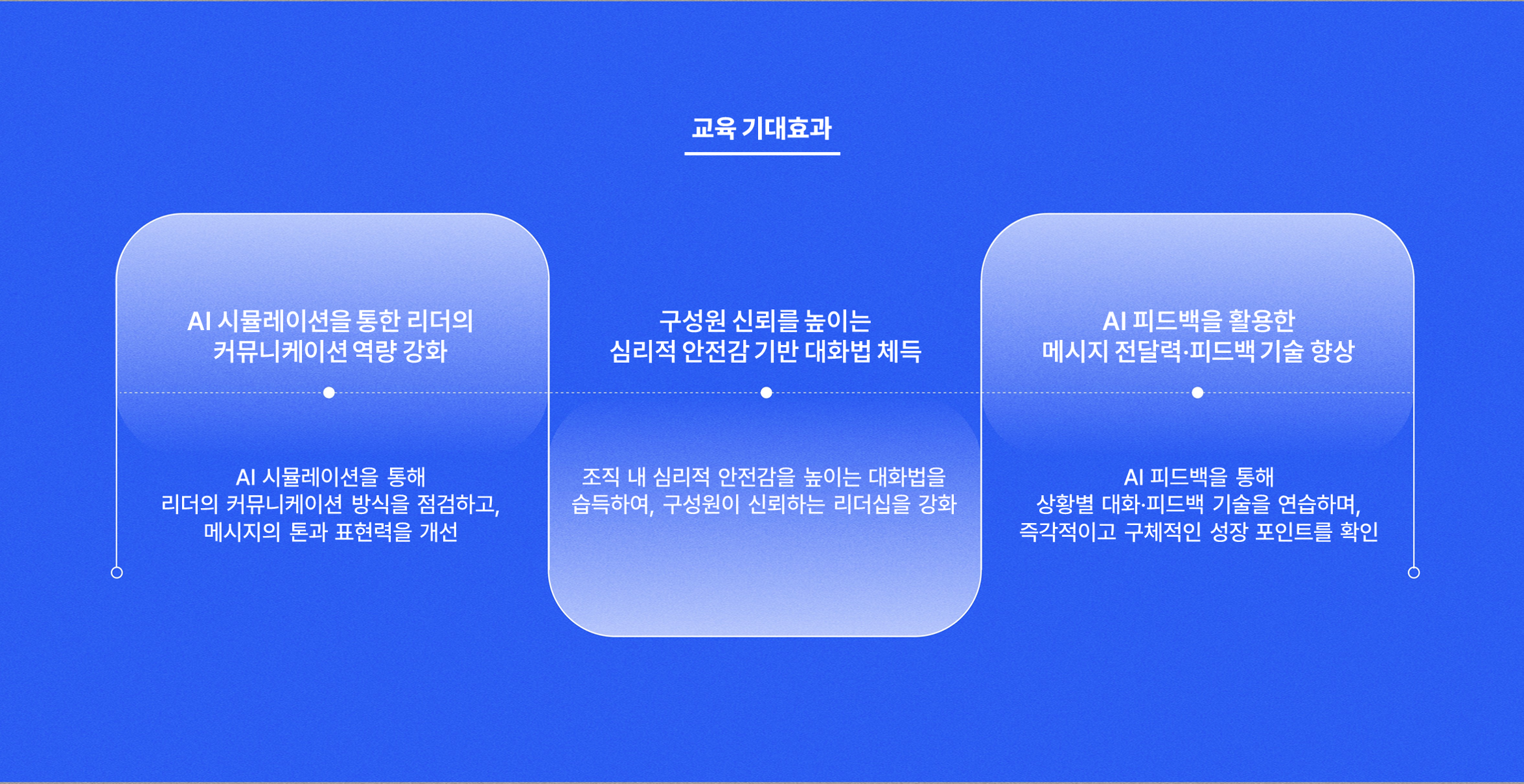 교육 기대효과

AI 시뮬레이션을 통한 리더의 커뮤니케이션 역량 강화

AI 시뮬레이션을 통해 리더의 커뮤니케이션 방식을 점검하고, 메시지의 톤과 표현력을 개선

구성원 신뢰를 높이는 심리적 안전감 기반 대화법 체득

조직 내 심리적 안전감을 높이는 대화법을 습득하여, 구성원이 신뢰하는 리더십을 강화

AI 피드백을 활용한 메시지 전달력·피드백 기술 향상

AI 피드백을 통해 상황별 대화·피드백 기술을 연습하며, 즉각적이고 구체적인 성장 포인트를 확인